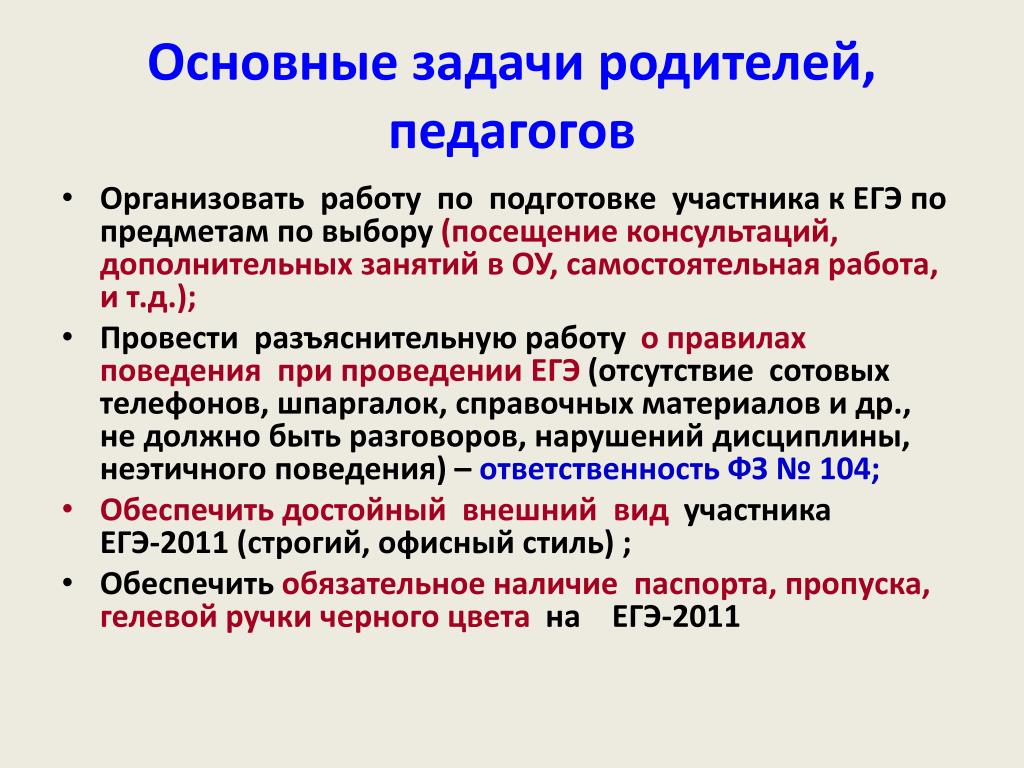 Основные задачи родителей, педагогов

• Организовать работу по подготовке участника к ЕГЭ по предметам по выбору (посещение консультаций, дополнительных занятий в ОУ, самостоятельная работа, и т.д.);
• Провести разъяснительную работу о правилах поведения при проведении ЕГЭ (отсутствие сотовых телефонов, шпаргалок, справочных материалов и др., не должно быть разговоров, нарушений дисциплины, неэтичного поведения) – ответственность ФЗ № 104;
• Обеспечить достойный внешний вид участника ЕГЭ-2011 (строгий, офисный стиль) ;
• Обеспечить обязательное наличие паспорта, пропуска, гелевой ручки черного цвета на ЕГЭ-2011